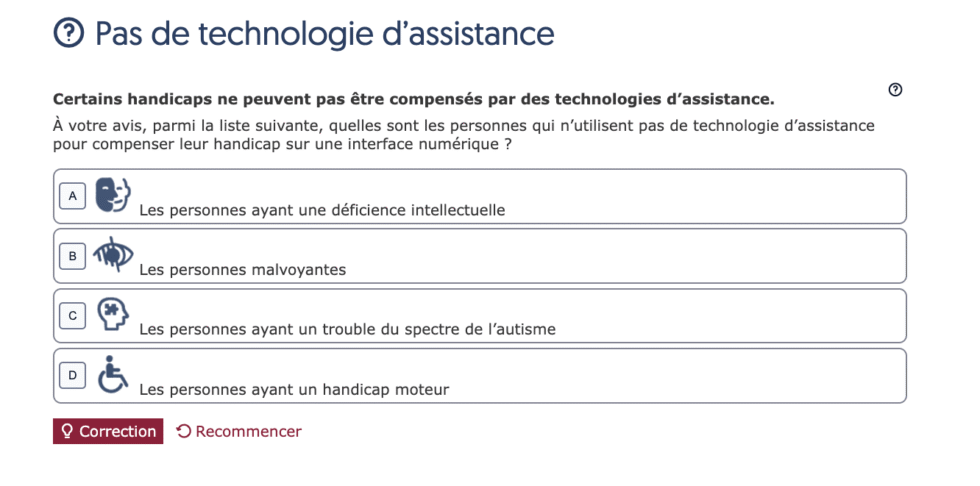 Pas de technologie d’assistance

Certains handicaps ne peuvent pas être compensés par des technologies d’assistance.

À votre avis, parmi la liste suivante, quelles sont les personnes qui n’utilisent pas de technologie d’assistance pour compenser leur handicap sur une interface numérique ?

A Les personnes ayant une déficience intellectuelle

B Les personnes malvoyantes

C Les personnes ayant un trouble du spectre de l’autisme

D Les personnes ayant un handicap moteur

Correction Recommencer